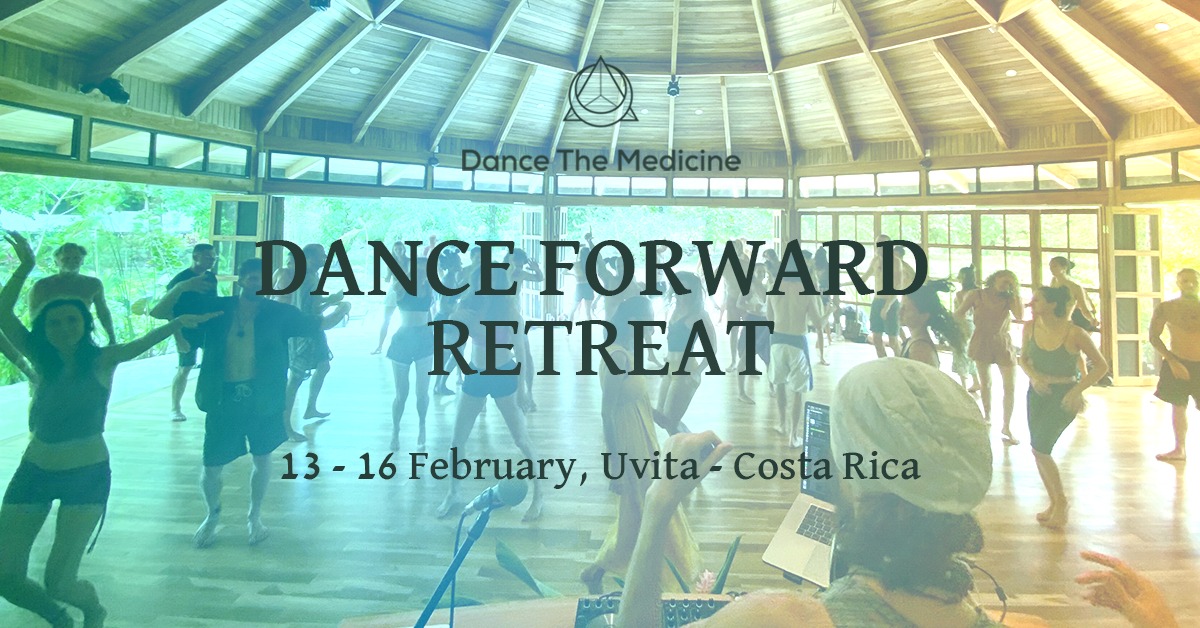 Dance The Medicine

DANCE FORWARD RETREAT

13 - 16 February, Uvita - Costa Rica